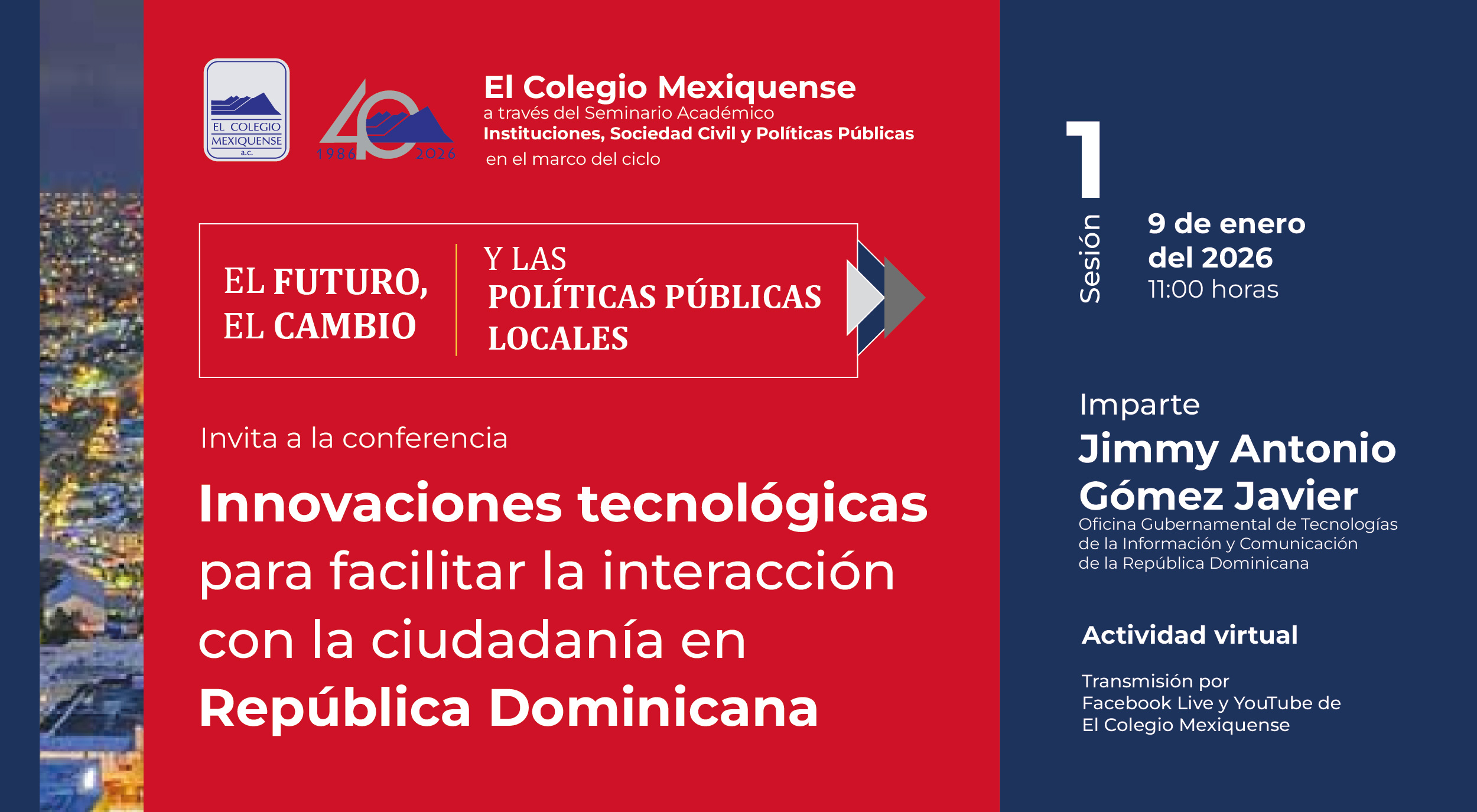 EL COLEGIO MEXIQUENSE a.c.

40
1986 2026

El Colegio Mexiquense
a través del Seminario Académico
Instituciones, Sociedad Civil y Políticas Públicas
en el marco del ciclo

EL FUTURO, EL CAMBIO
Y LAS POLÍTICAS PÚBLICAS LOCALES

Invita a la conferencia

Innovaciones tecnológicas para facilitar la interacción con la ciudadanía en República Dominicana

Sesión 1

9 de enero del 2026
11:00 horas

Imparte
Jimmy Antonio Gómez Javier
Oficina Gubernamental de Tecnologías de la Información y Comunicación de la República Dominicana

Actividad virtual

Transmisión por Facebook Live y YouTube de El Colegio Mexiquense